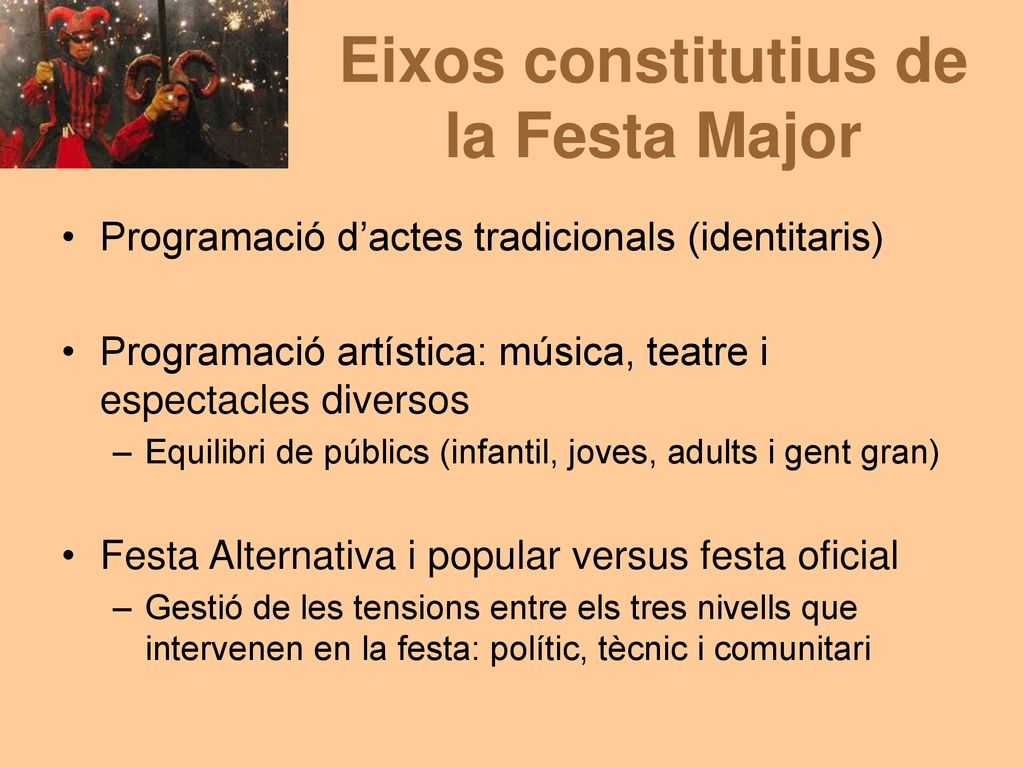 Eixos constitutius de la Festa Major

• Programació d’actes tradicionals (identitaris)

• Programació artística: música, teatre i espectacles diversos
– Equilibri de públics (infantil, joves, adults i gent gran)

• Festa Alternativa i popular versus festa oficial
– Gestió de les tensions entre els tres nivells que intervenen en la festa: polític, tècnic i comunitari